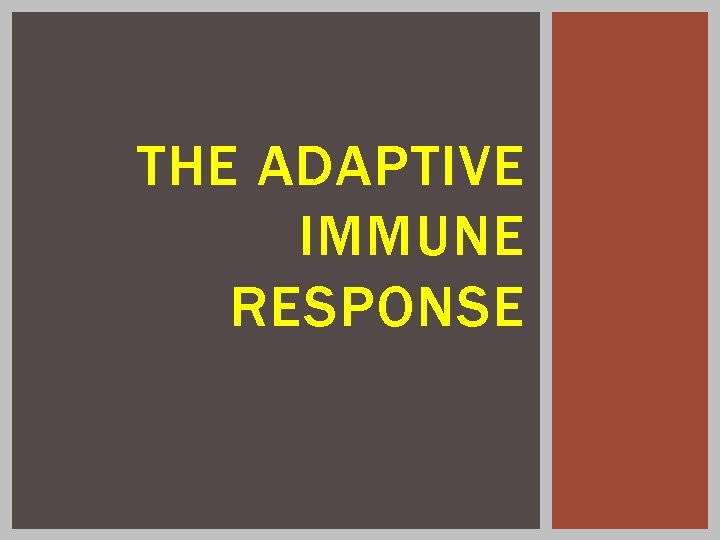 THE ADAPTIVE IMMUNE RESPONSE